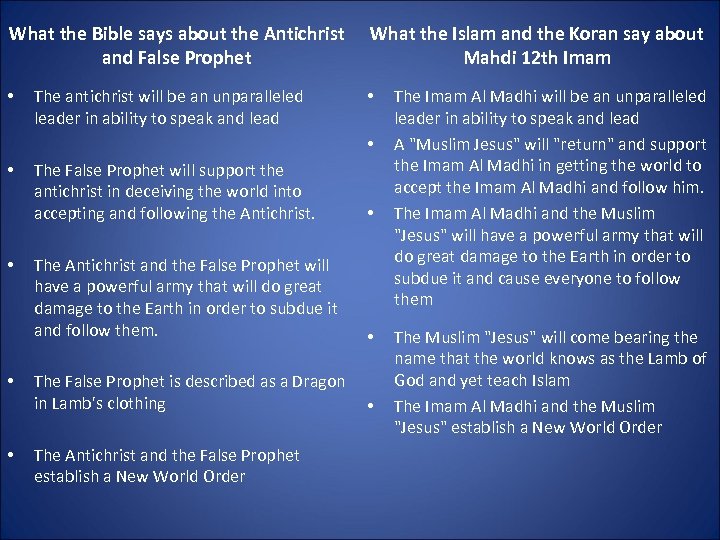 What the Bible says about the Antichrist and False Prophet

• The antichrist will be an unparalleled leader in ability to speak and lead

• The False Prophet will support the antichrist in deceiving the world into accepting and following the Antichrist.

• The Antichrist and the False Prophet will have a powerful army that will do great damage to the Earth in order to subdue it and follow them.

• The False Prophet is described as a Dragon in Lamb's clothing

• The Antichrist and the False Prophet establish a New World Order

What the Islam and the Koran say about Mahdi 12th Imam

• The Imam Al Madhi will be an unparalleled leader in ability to speak and lead

• A "Muslim Jesus" will "return" and support the Imam Al Madhi in getting the world to accept the Imam Al Madhi and follow him.

• The Imam Al Madhi and the Muslim "Jesus" will have a powerful army that will do great damage to the Earth in order to subdue it and cause everyone to follow them

• The Muslim "Jesus" will come bearing the name that the world knows as the Lamb of God and yet teach Islam

• The Imam Al Madhi and the Muslim "Jesus" establish a New World Order